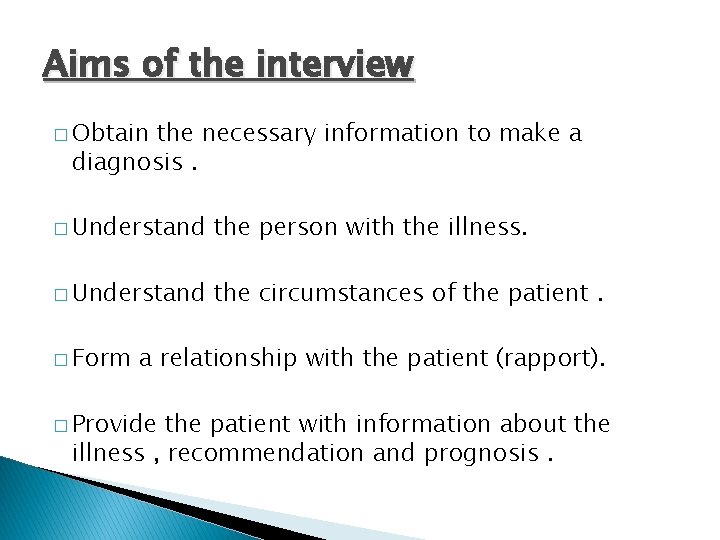 Aims of the interview

□ Obtain the necessary information to make a diagnosis .

□ Understand the person with the illness.

□ Understand the circumstances of the patient .

□ Form a relationship with the patient (rapport).

□ Provide the patient with information about the illness , recommendation and prognosis .